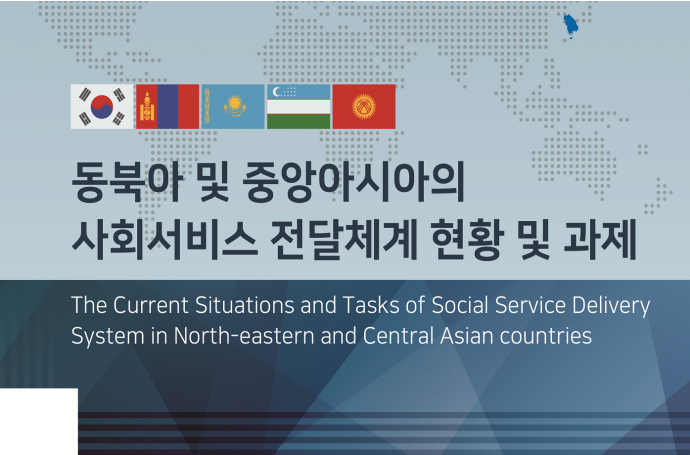 동북아 및 중앙아시아의
사회서비스 전달체계 현황 및 과제

The Current Situations and Tasks of Social Service Delivery System in North-eastern and Central Asian countries